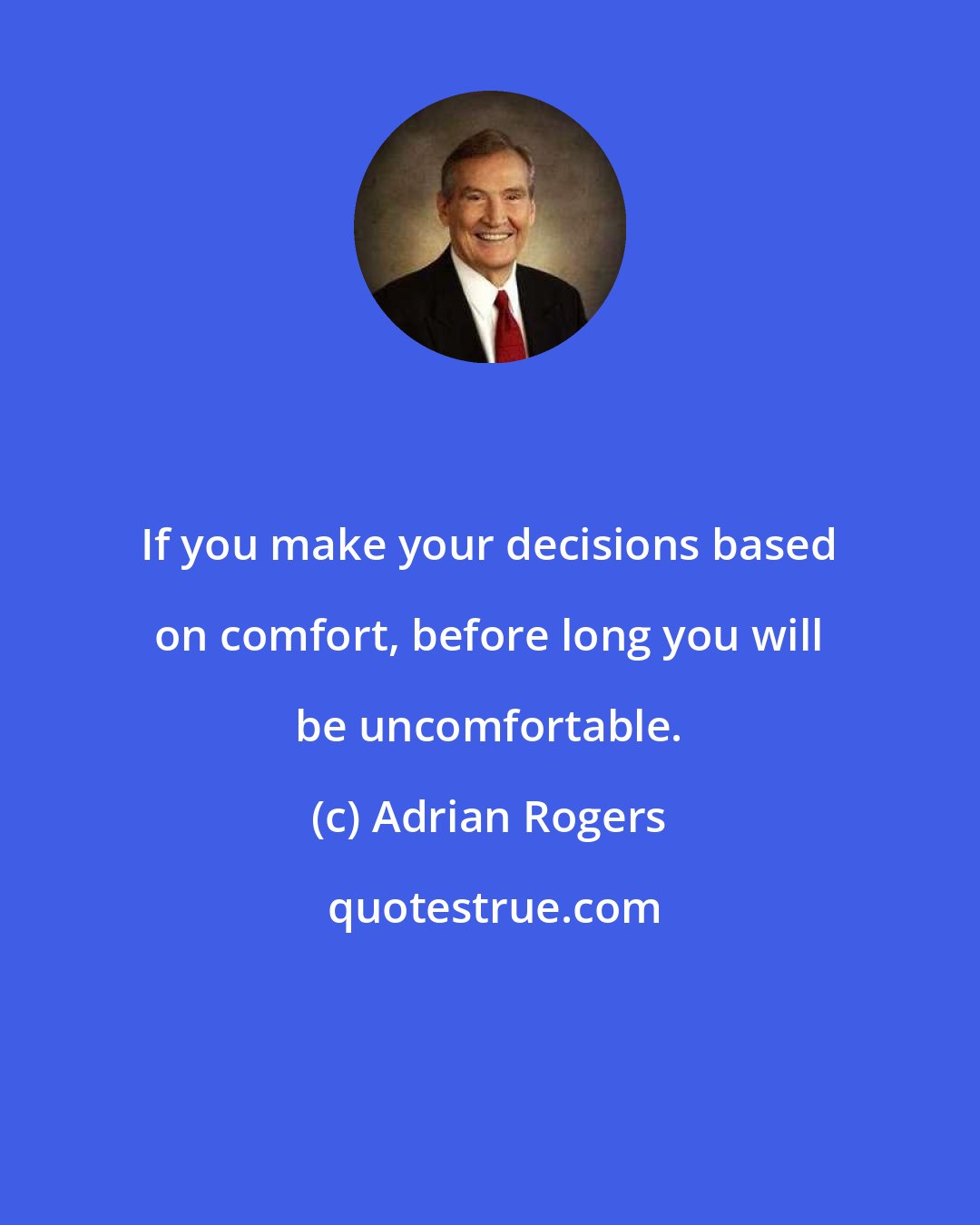 If you make your decisions based on comfort, before long you will be uncomfortable.

(c) Adrian Rogers

quotestrue.com